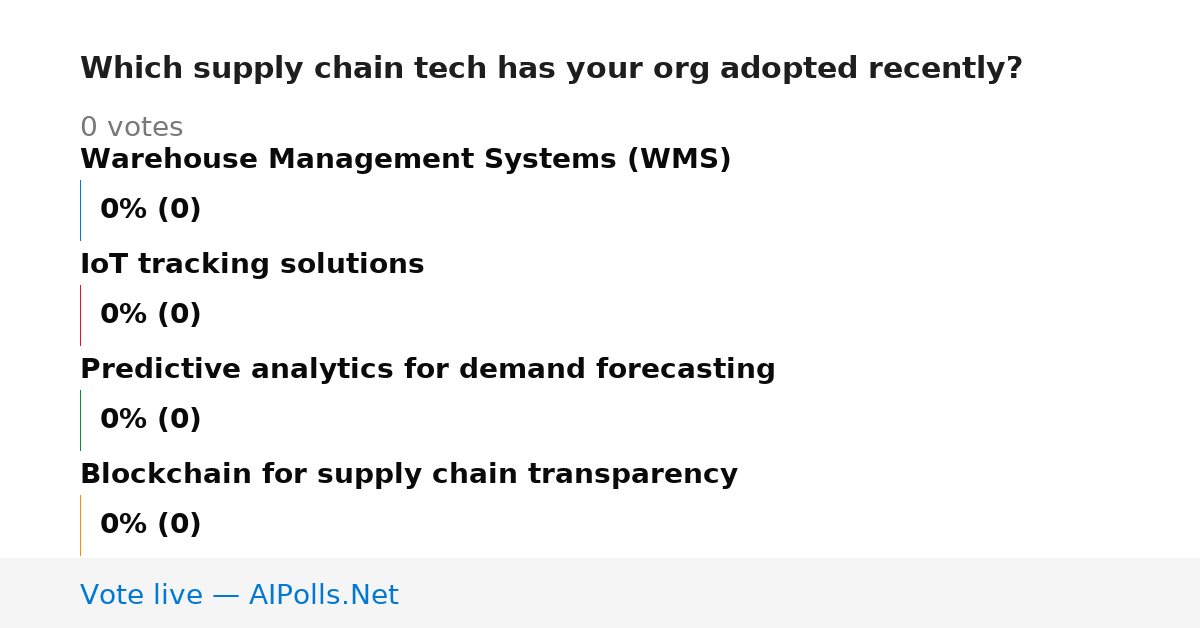 Which supply chain tech has your org adopted recently?

0 votes

Warehouse Management Systems (WMS)

0% (0)

IoT tracking solutions

0% (0)

Predictive analytics for demand forecasting

0% (0)

Blockchain for supply chain transparency

0% (0)

Vote live — AIPolls.Net